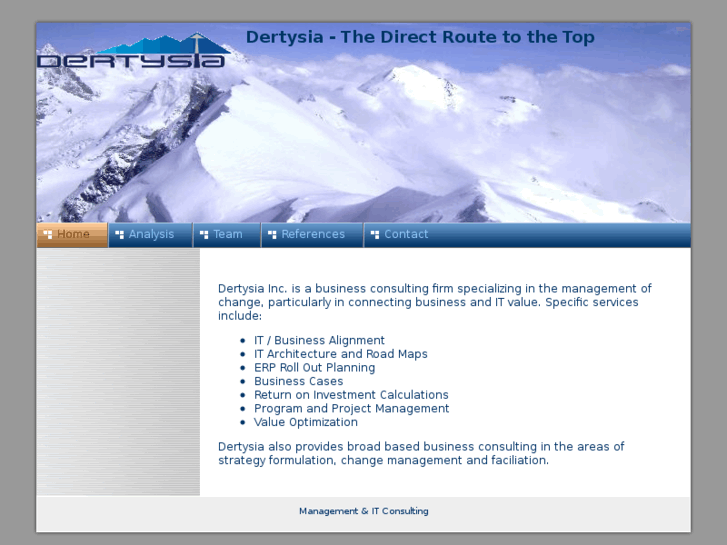 DERTYSIA

Dertysia - The Direct Route to the Top

Home Analysis Team References Contact

Dertysia Inc. is a business consulting firm specializing in the management of change, particularly in connecting business and IT value. Specific services include:

- IT / Business Alignment
- IT Architecture and Road Maps
- ERP Roll Out Planning
- Business Cases
- Return on Investment Calculations
- Program and Project Management
- Value Optimization

Dertysia also provides broad based business consulting in the areas of strategy formulation, change management and faciliation.

Management & IT Consulting